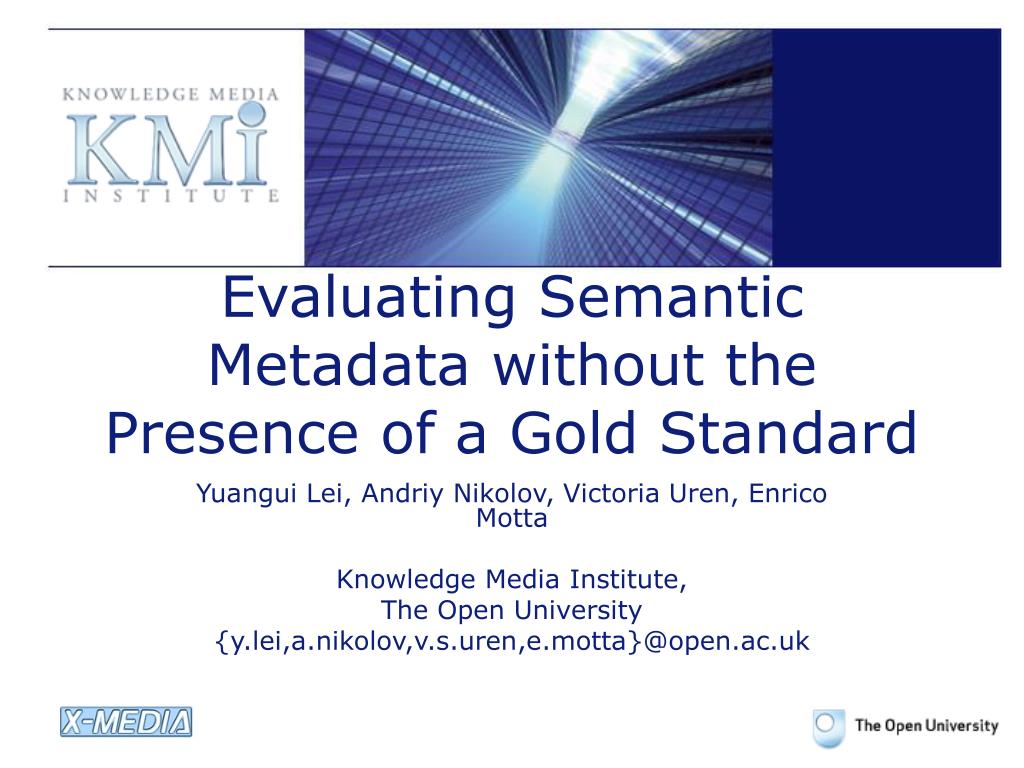 KNOWLEDGE MEDIA
KMi
INSTITUTE

Evaluating Semantic Metadata without the Presence of a Gold Standard

Yuangui Lei, Andriy Nikolov, Victoria Uren, Enrico Motta

Knowledge Media Institute,
The Open University
{y.lei,a.nikolov,v.s.uren,e.motta}@open.ac.uk

X-MEDIA

The Open University